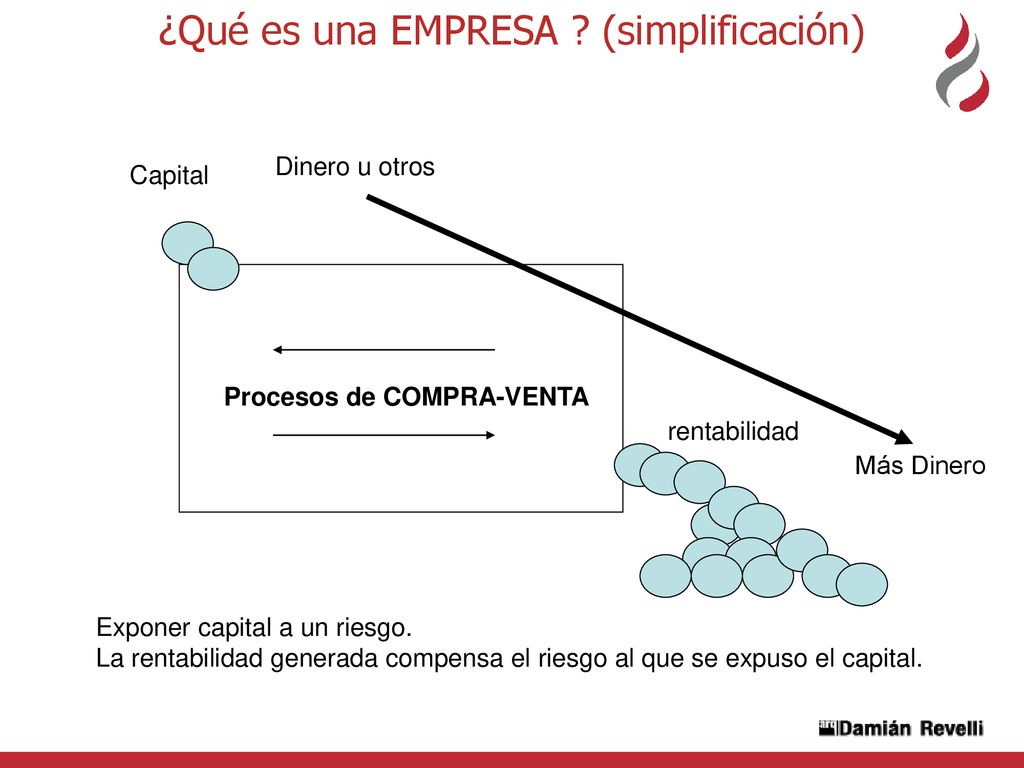 ¿Qué es una EMPRESA ? (simplificación)

Capital

Dinero u otros

Procesos de COMPRA-VENTA

rentabilidad

Más Dinero

Exponer capital a un riesgo.
La rentabilidad generada compensa el riesgo al que se expuso el capital.

arq Damián Revelli